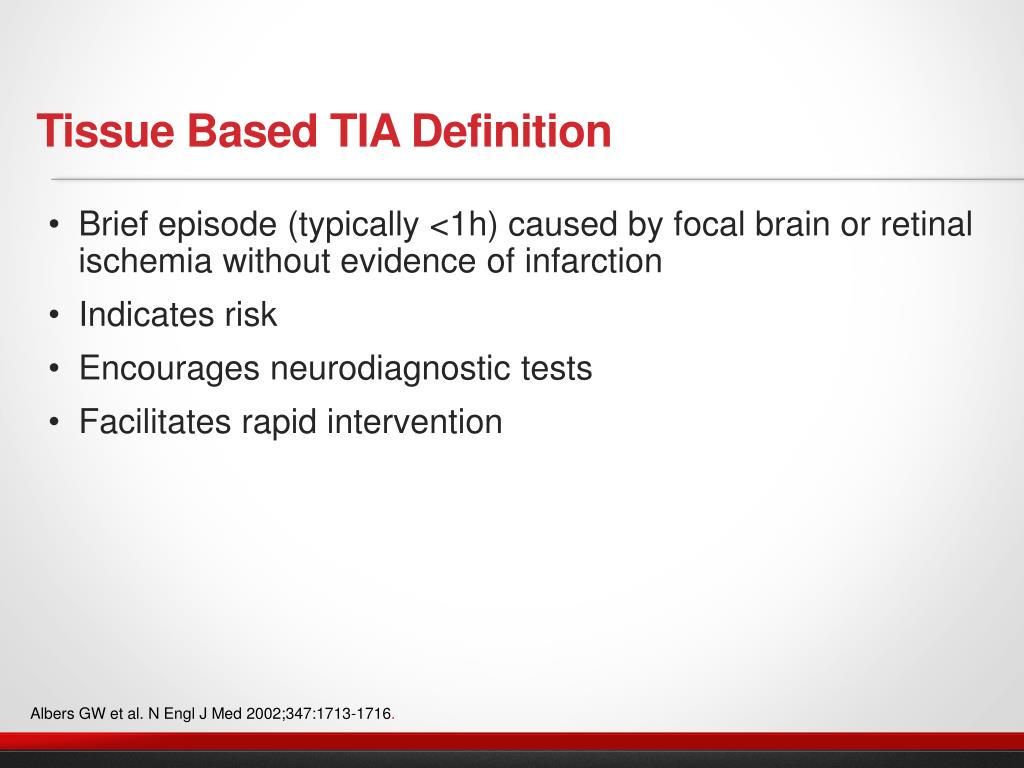 Tissue Based TIA Definition

• Brief episode (typically <1h) caused by focal brain or retinal ischemia without evidence of infarction
• Indicates risk
• Encourages neurodiagnostic tests
• Facilitates rapid intervention

Albers GW et al. N Engl J Med 2002;347:1713-1716.